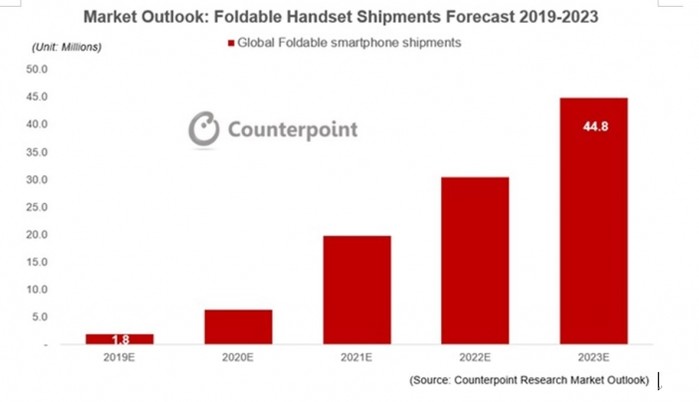 Market Outlook: Foldable Handset Shipments Forecast 2019-2023

(Unit: Millions)

Global Foldable smartphone shipments

50.0
45.0
40.0
35.0
30.0
25.0
20.0
15.0
10.0
5.0
-

Counterpoint

1.8
44.8

2019E
2020E
2021E
2022E
2023E

(Source: Counterpoint Research Market Outlook)